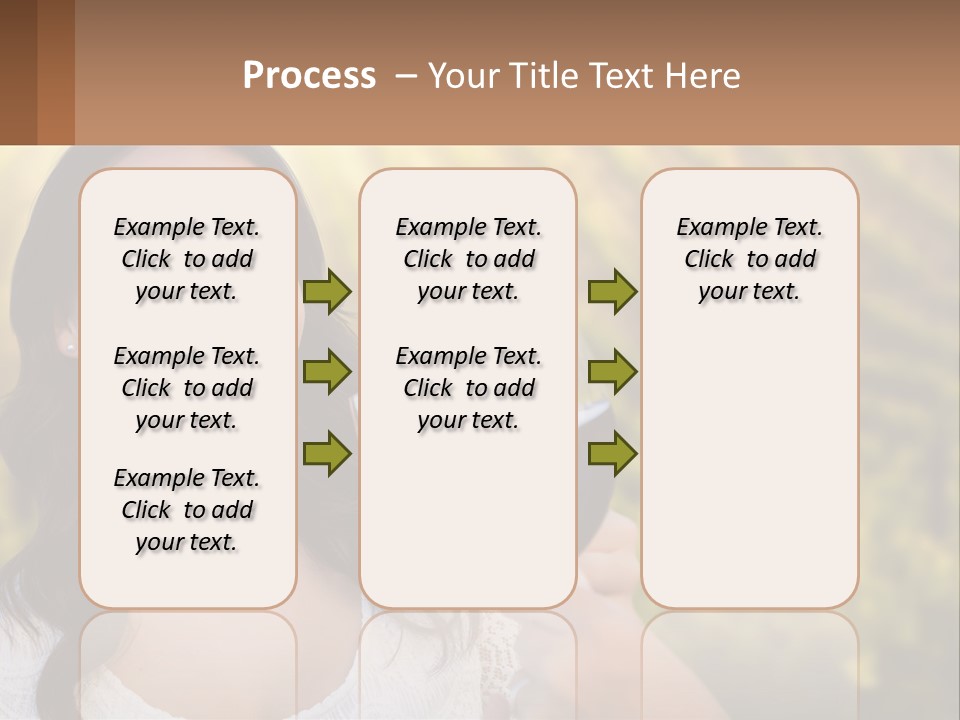 Process – Your Title Text Here

Example Text. Click to add your text.

Example Text. Click to add your text.

Example Text. Click to add your text.

Example Text. Click to add your text.

Example Text. Click to add your text.

Example Text. Click to add your text.